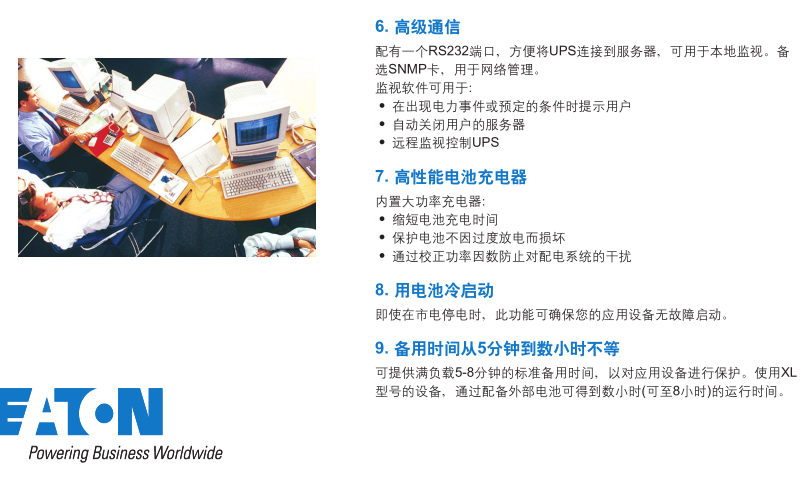 6. 高级通信

配有一个RS232端口，方便将UPS连接到服务器，可用于本地监视。备选SNMP卡，用于网络管理。

监视软件可用于:

• 在出现电力事件或预定的条件时提示用户
• 自动关闭用户的服务器
• 远程监视控制UPS

7. 高性能电池充电器

内置大功率充电器:

• 缩短电池充电时间
• 保护电池不因过度放电而损坏
• 通过校正功率因数防止对配电系统的干扰

8. 用电池冷启动

即使在市电停电时，此功能可确保您的应用设备无故障启动。

9. 备用时间从5分钟到数小时不等

可提供满负载5-8分钟的标准备用时间，以对应用设备进行保护。使用XL型号的设备，通过配备外部电池可得到数小时(可至8小时)的运行时间。

EATON

Powering Business Worldwide